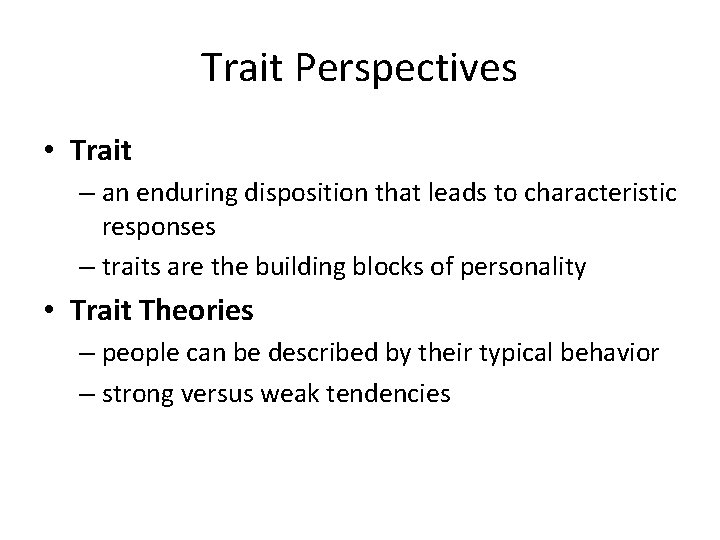 Trait Perspectives

• Trait
– an enduring disposition that leads to characteristic responses
– traits are the building blocks of personality

• Trait Theories
– people can be described by their typical behavior
– strong versus weak tendencies